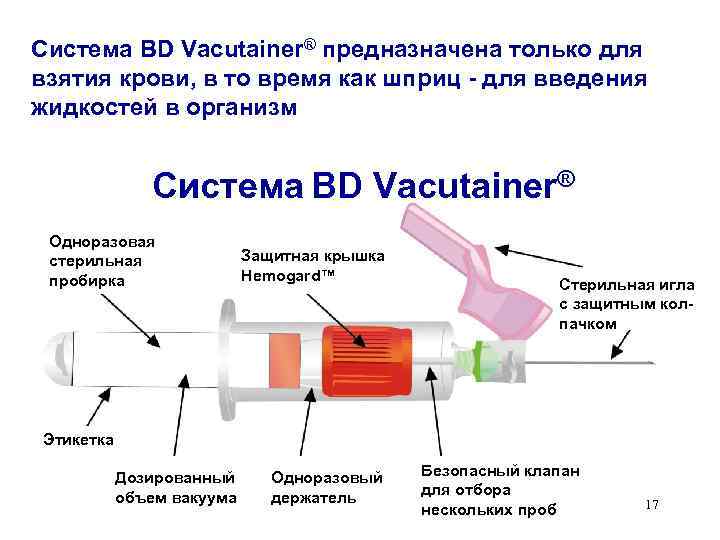 Система BD Vacutainer® предназначена только для взятия крови, в то время как шприц - для введения жидкостей в организм

Система BD Vacutainer®

Одноразовая стерильная пробирка

Защитная крышка Hemogard™

Стерильная игла с защитным колпачком

Этикетка

Дозированный объем вакуума

Одноразовый держатель

Безопасный клапан для отбора нескольких проб

17